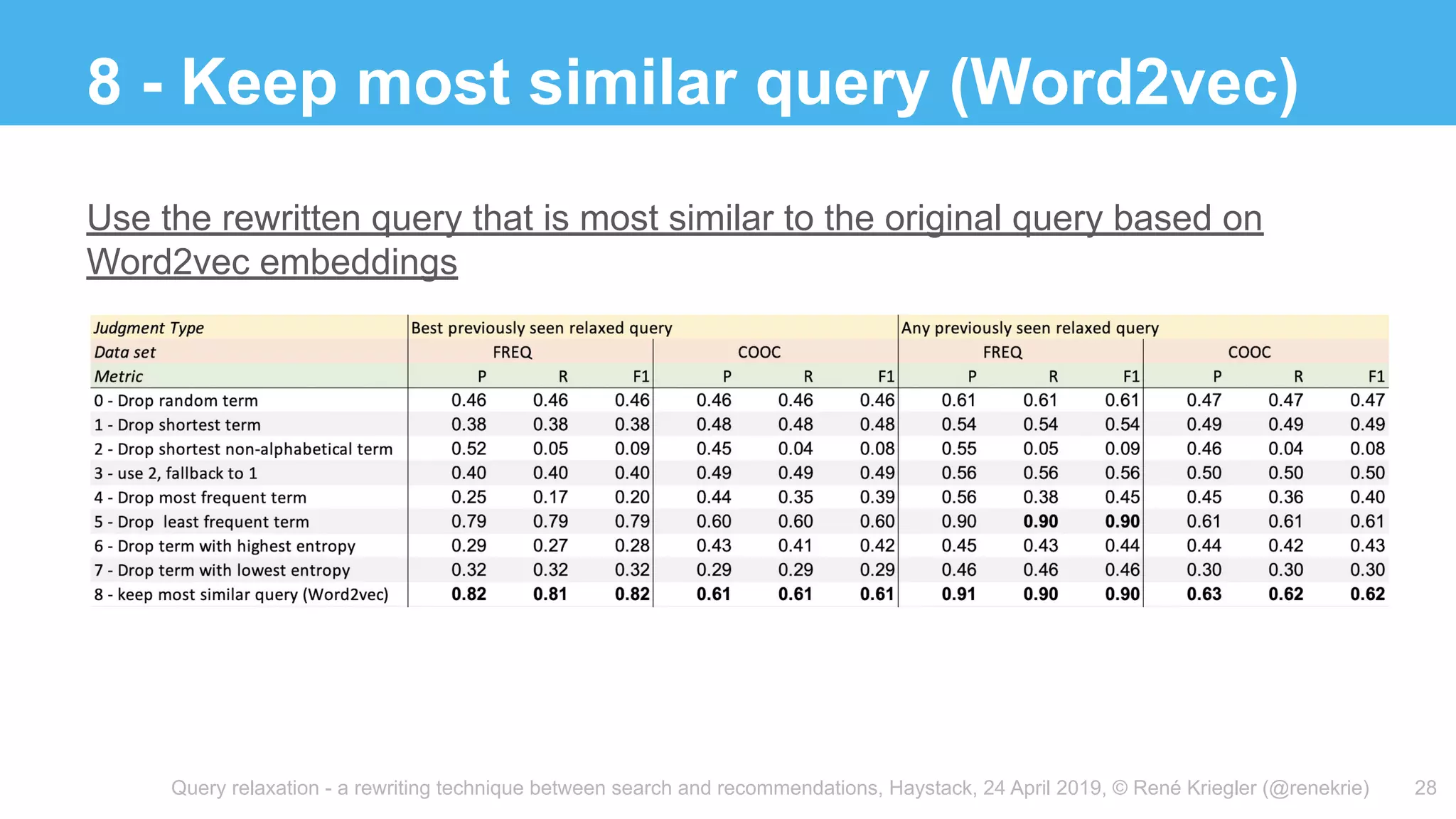 8 - Keep most similar query (Word2vec)

Use the rewritten query that is most similar to the original query based on Word2vec embeddings

| Judgment Type | Best previously seen relaxed query | | | | | | Any previously seen relaxed query | | | | | |
|---|---|---|---|---|---|---|---|---|---|---|---|---|
| Data set | FREQ | | | COOC | | | FREQ | | | COOC | | |
| Metric | P | R | F1 | P | R | F1 | P | R | F1 | P | R | F1 |
| 0 - Drop random term | 0.46 | 0.46 | 0.46 | 0.46 | 0.46 | 0.46 | 0.61 | 0.61 | 0.61 | 0.47 | 0.47 | 0.47 |
| 1 - Drop shortest term | 0.38 | 0.38 | 0.38 | 0.48 | 0.48 | 0.48 | 0.54 | 0.54 | 0.54 | 0.49 | 0.49 | 0.49 |
| 2 - Drop shortest non-alphabetical term | 0.52 | 0.05 | 0.09 | 0.45 | 0.04 | 0.08 | 0.55 | 0.05 | 0.09 | 0.46 | 0.04 | 0.08 |
| 3 - use 2, fallback to 1 | 0.40 | 0.40 | 0.40 | 0.49 | 0.49 | 0.49 | 0.56 | 0.56 | 0.56 | 0.50 | 0.50 | 0.50 |
| 4 - Drop most frequent term | 0.25 | 0.17 | 0.20 | 0.44 | 0.35 | 0.39 | 0.56 | 0.38 | 0.45 | 0.45 | 0.36 | 0.40 |
| 5 - Drop least frequent term | 0.79 | 0.79 | 0.79 | 0.60 | 0.60 | 0.60 | 0.90 | 0.90 | 0.90 | 0.61 | 0.61 | 0.61 |
| 6 - Drop term with highest entropy | 0.29 | 0.27 | 0.28 | 0.43 | 0.41 | 0.42 | 0.45 | 0.43 | 0.44 | 0.44 | 0.42 | 0.43 |
| 7 - Drop term with lowest entropy | 0.32 | 0.32 | 0.32 | 0.29 | 0.29 | 0.29 | 0.46 | 0.46 | 0.46 | 0.30 | 0.30 | 0.30 |
| 8 - keep most similar query (Word2vec) | 0.82 | 0.81 | 0.82 | 0.61 | 0.61 | 0.61 | 0.91 | 0.90 | 0.90 | 0.63 | 0.62 | 0.62 |

Query relaxation - a rewriting technique between search and recommendations, Haystack, 24 April 2019, © René Kriegler (@renekrie) 28